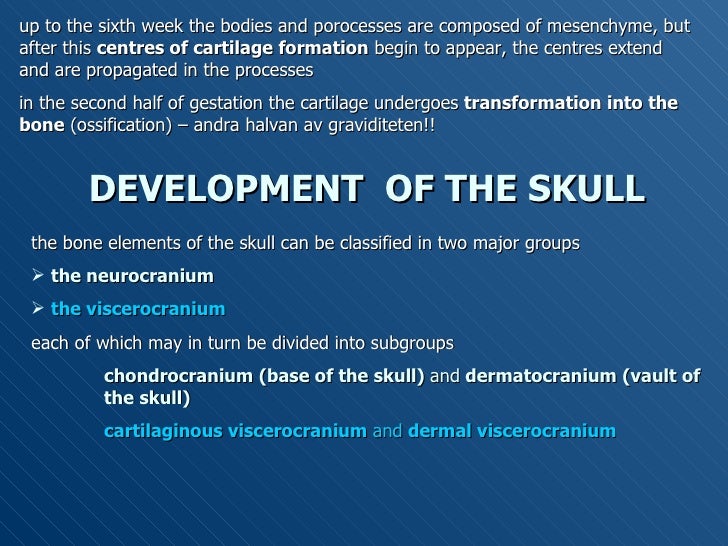 up to the sixth week the bodies and porocesses are composed of mesenchyme, but after this centres of cartilage formation begin to appear, the centres extend and are propagated in the processes

in the second half of gestation the cartilage undergoes transformation into the bone (ossification) – andra halvan av graviditeten!!

DEVELOPMENT OF THE SKULL

the bone elements of the skull can be classified in two major groups

➢ the neurocranium

➢ the viscerocranium

each of which may in turn be divided into subgroups

chondrocranium (base of the skull) and dermatocranium (vault of the skull)

cartilaginous viscerocranium and dermal viscerocranium